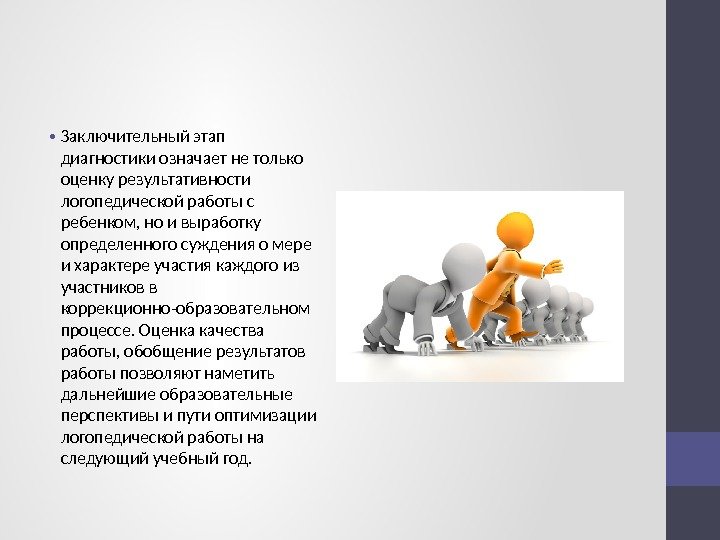 • Заключительный этап диагностики означает не только оценку результативности логопедической работы с ребенком, но и выработку определенного суждения о мере и характере участия каждого из участников в коррекционно-образовательном процессе. Оценка качества работы, обобщение результатов работы позволяют наметить дальнейшие образовательные перспективы и пути оптимизации логопедической работы на следующий учебный год.